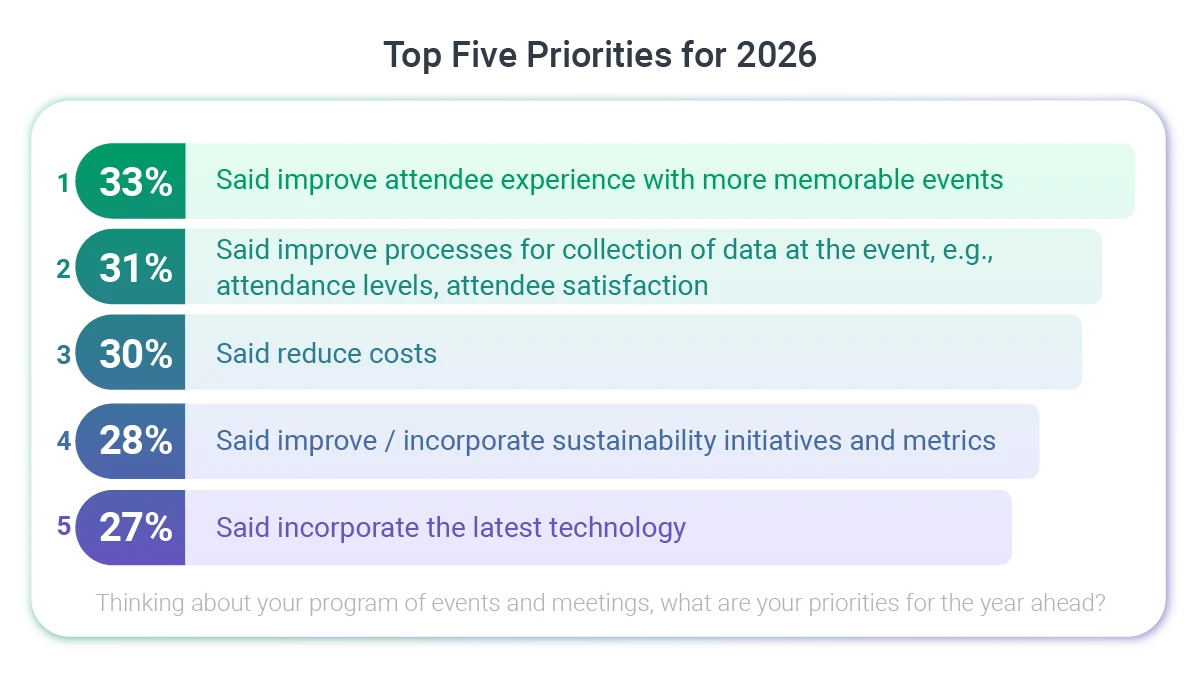 Top Five Priorities for 2026

1 33% Said improve attendee experience with more memorable events

2 31% Said improve processes for collection of data at the event, e.g., attendance levels, attendee satisfaction

3 30% Said reduce costs

4 28% Said improve / incorporate sustainability initiatives and metrics

5 27% Said incorporate the latest technology

Thinking about your program of events and meetings, what are your priorities for the year ahead?